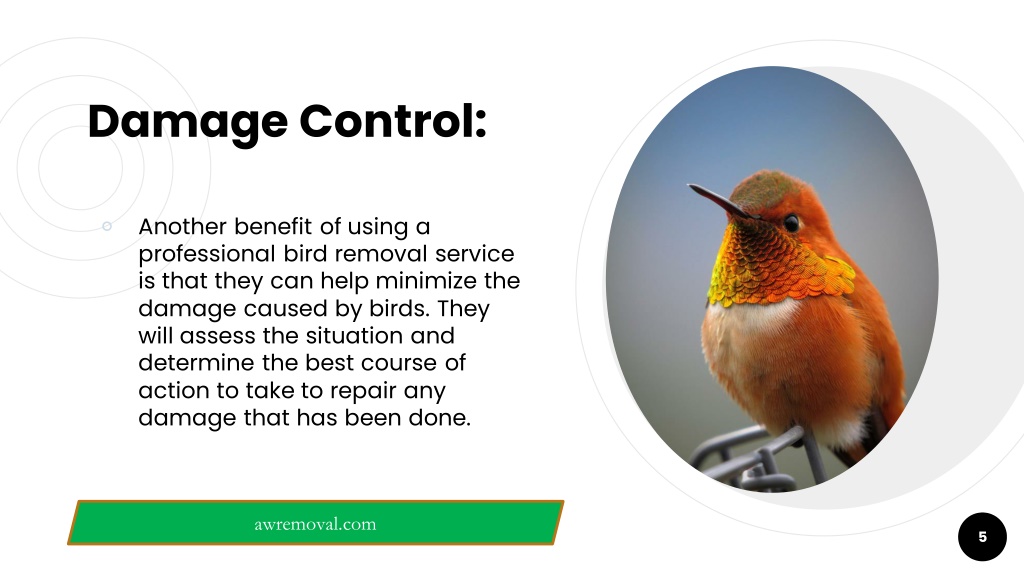 Damage Control:

Another benefit of using a professional bird removal service is that they can help minimize the damage caused by birds. They will assess the situation and determine the best course of action to take to repair any damage that has been done.

awremoval.com

5